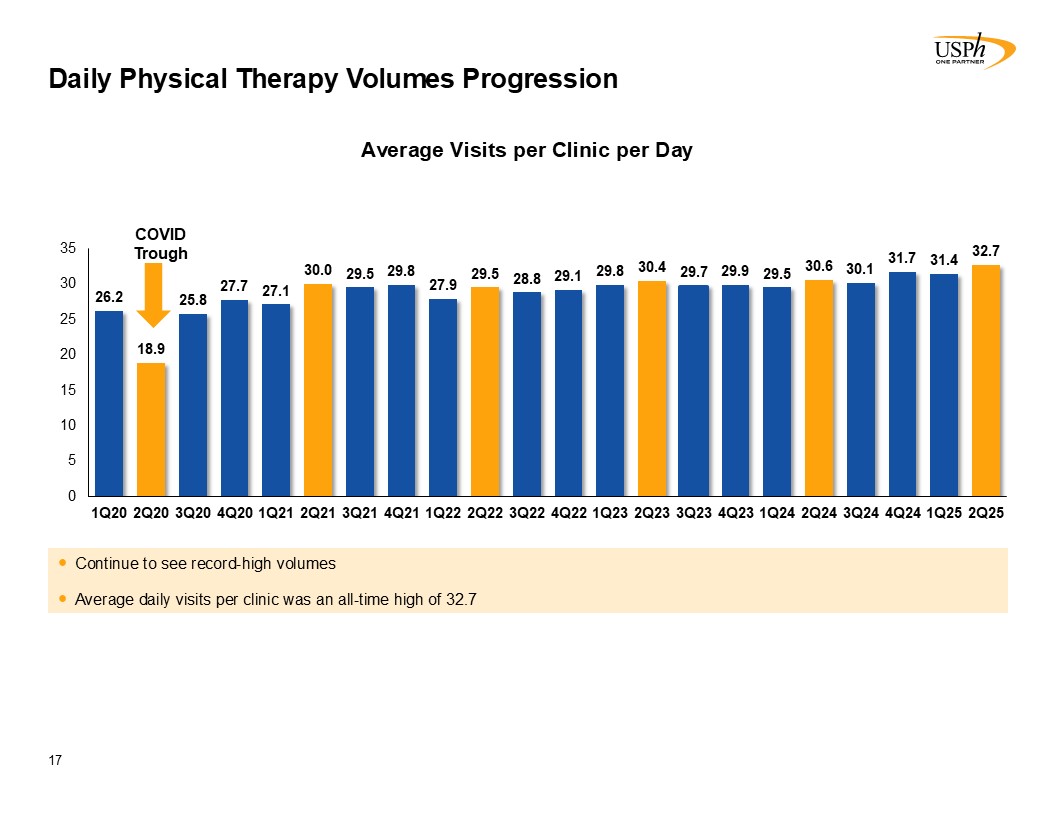 USPh
ONE PARTNER

Daily Physical Therapy Volumes Progression

Average Visits per Clinic per Day

COVID Trough

35
30
25
20
15
10
5
0

26.2 18.9 25.8 27.7 27.1 30.0 29.5 29.8 27.9 29.5 28.8 29.1 29.8 30.4 29.7 29.9 29.5 30.6 30.1 31.7 31.4 32.7

1Q20 2Q20 3Q20 4Q20 1Q21 2Q21 3Q21 4Q21 1Q22 2Q22 3Q22 4Q22 1Q23 2Q23 3Q23 4Q23 1Q24 2Q24 3Q24 4Q24 1Q25 2Q25

• Continue to see record-high volumes

• Average daily visits per clinic was an all-time high of 32.7

17